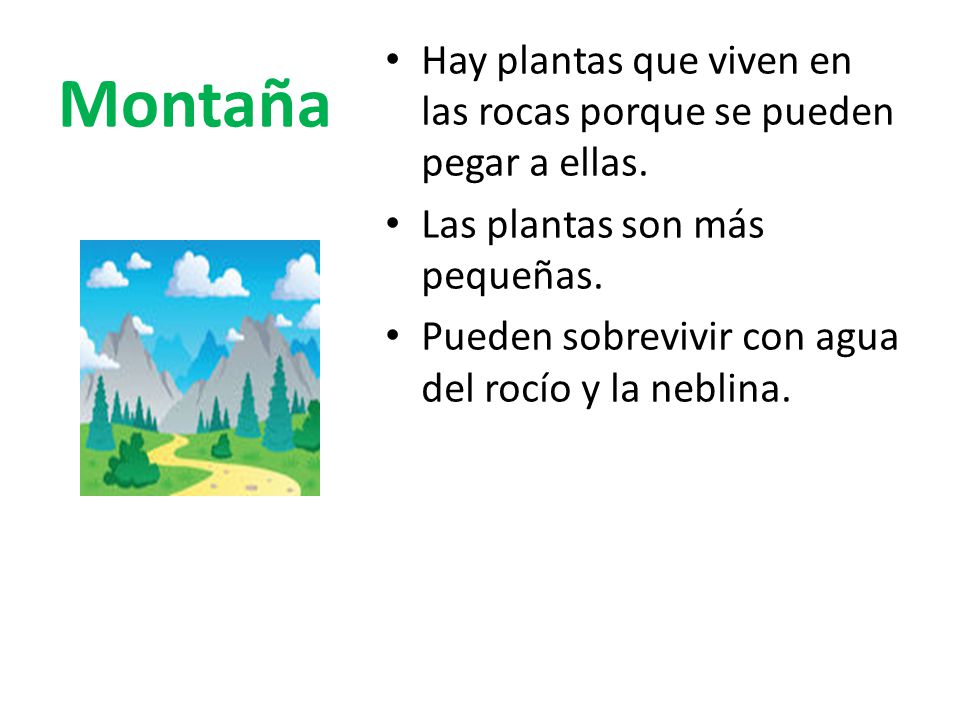 Montaña

• Hay plantas que viven en las rocas porque se pueden pegar a ellas.
• Las plantas son más pequeñas.
• Pueden sobrevivir con agua del rocío y la neblina.